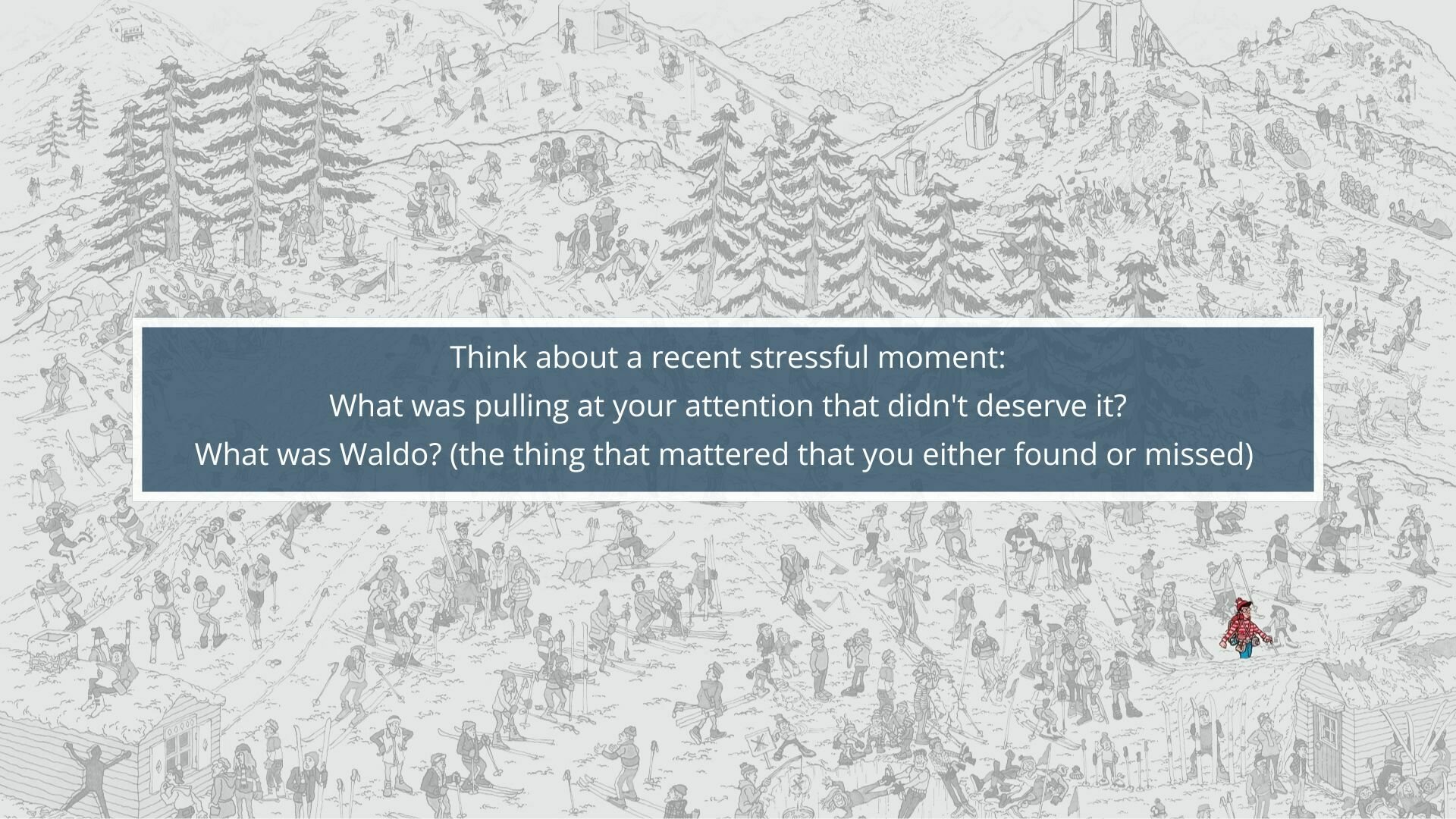 Think about a recent stressful moment:
What was pulling at your attention that didn't deserve it?
What was Waldo? (the thing that mattered that you either found or missed)